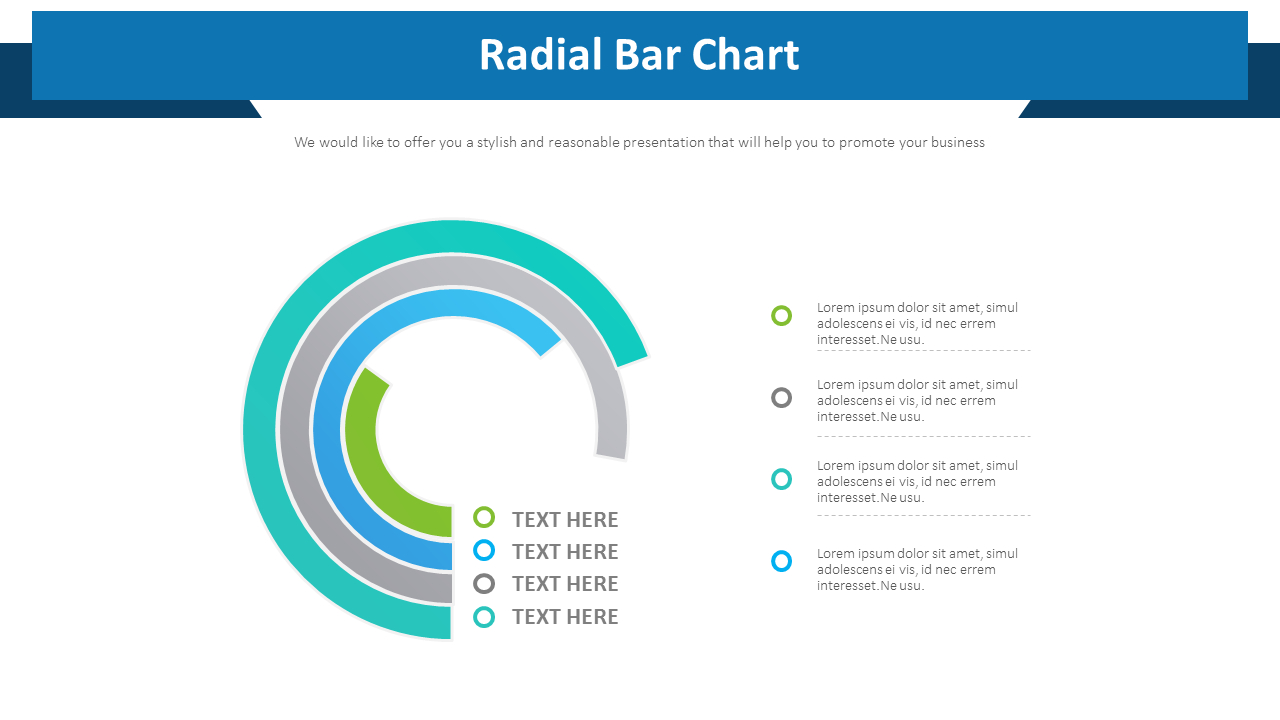 Radial Bar Chart

We would like to offer you a stylish and reasonable presentation that will help you to promote your business

TEXT HERE
TEXT HERE
TEXT HERE
TEXT HERE

Lorem ipsum dolor sit amet, simul adolescens ei vis, id nec errem interesset. Ne usu.

Lorem ipsum dolor sit amet, simul adolescens ei vis, id nec errem interesset. Ne usu.

Lorem ipsum dolor sit amet, simul adolescens ei vis, id nec errem interesset. Ne usu.

Lorem ipsum dolor sit amet, simul adolescens ei vis, id nec errem interesset. Ne usu.